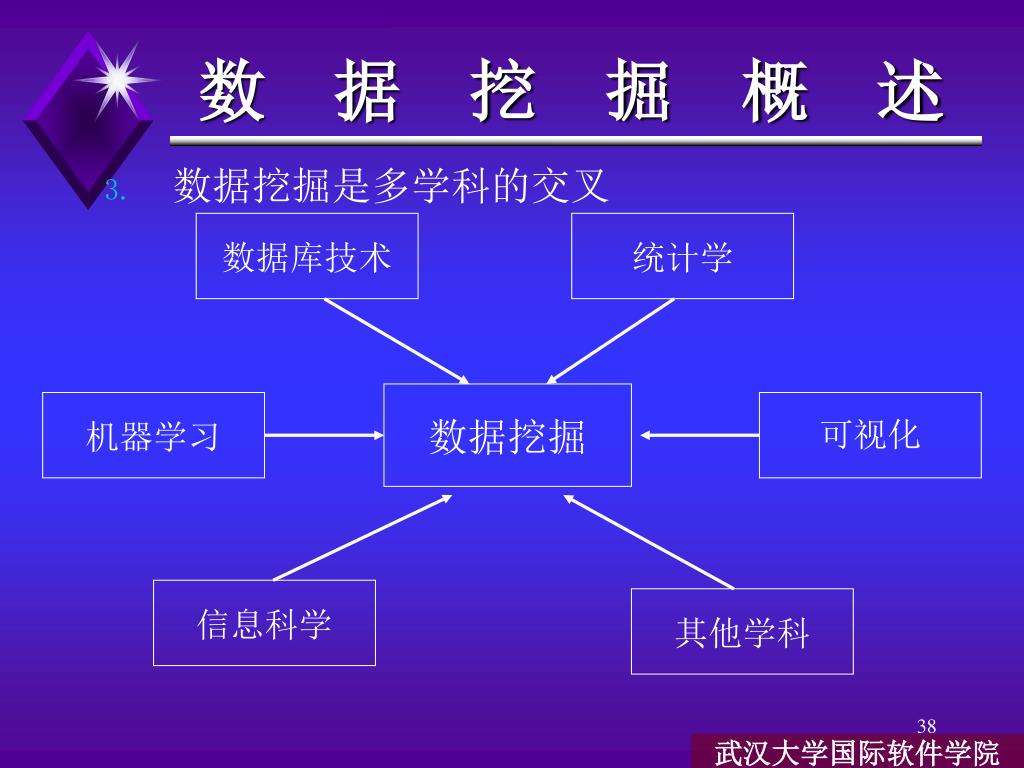 数 据 挖 掘 概 述

3. 数据挖掘是多学科的交叉

数据库技术

统计学

机器学习

数据挖掘

可视化

信息科学

其他学科

38

武汉大学国际软件学院